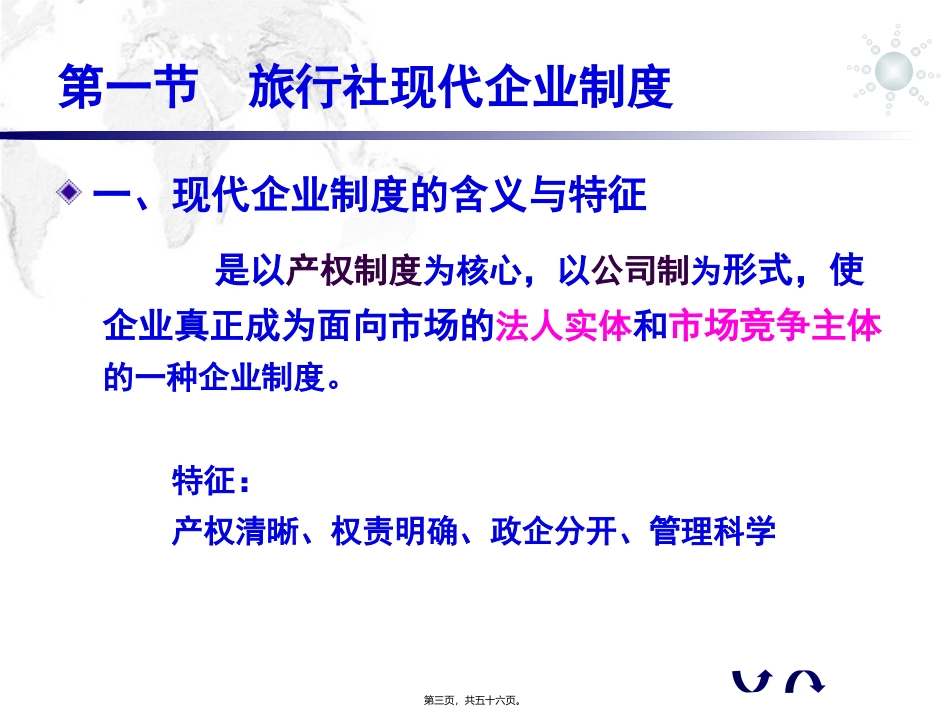 第一节　旅行社现代企业制度

一、现代企业制度的含义与特征

是以产权制度为核心，以公司制为形式，使企业真正成为面向市场的法人实体和市场竞争主体的一种企业制度。

特征：
产权清晰、权责明确、政企分开、管理科学

第三页，共五十六页。